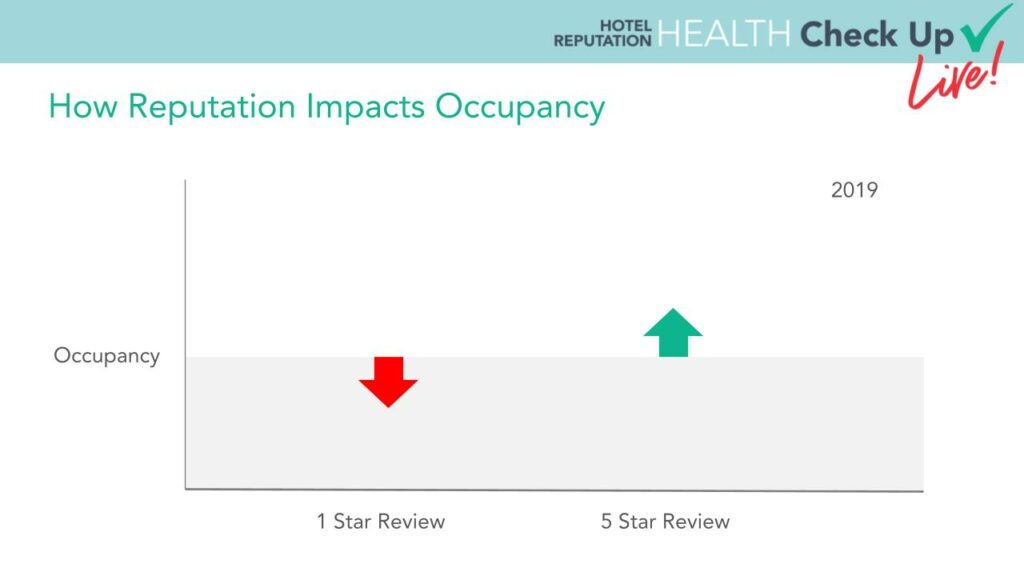 HOTEL REPUTATION HEALTH Check Up Live!

How Reputation Impacts Occupancy

2019

Occupancy

1 Star Review

5 Star Review